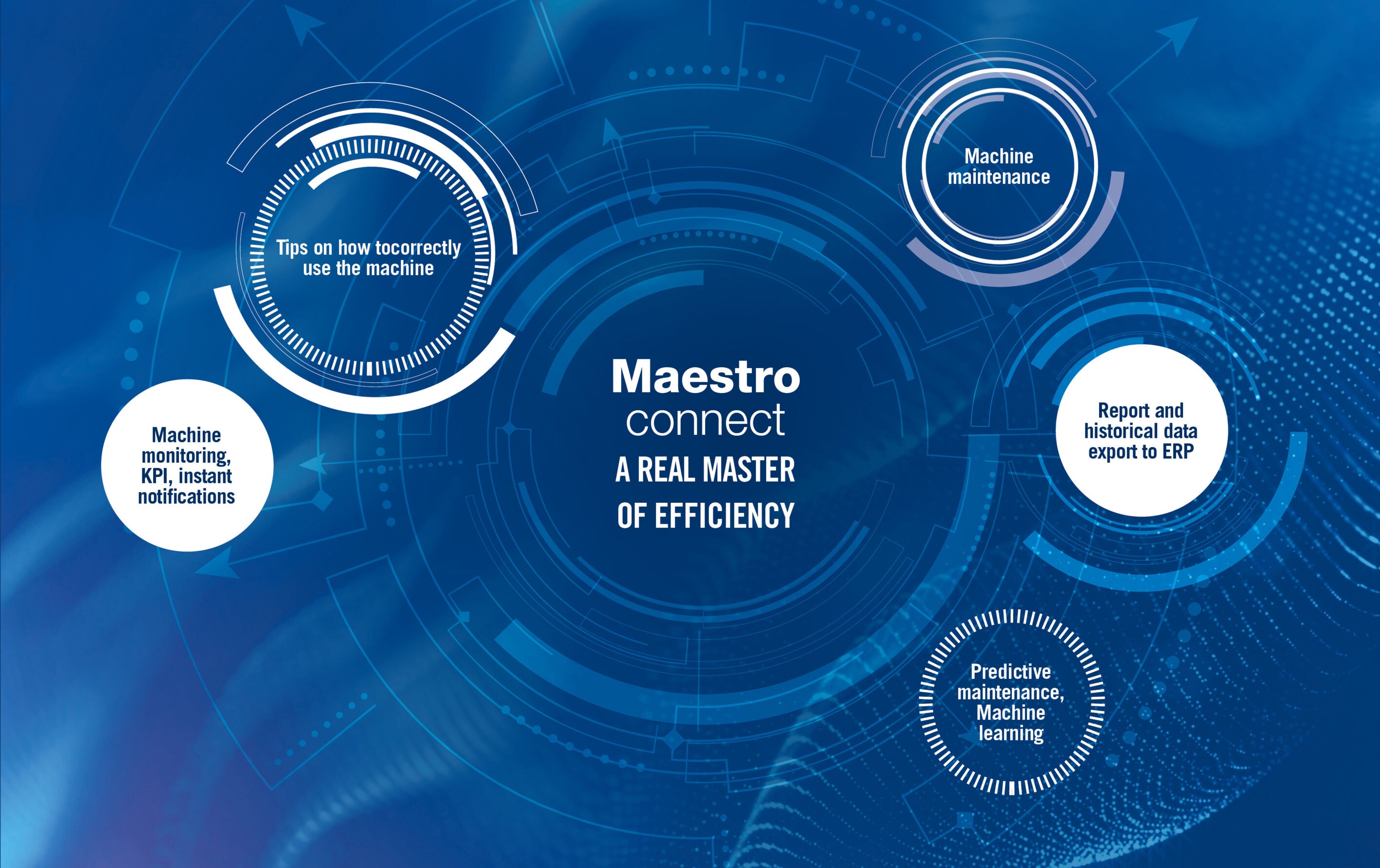 Tips on how tocorrectly use the machine

Machine maintenance

Machine monitoring, KPI, instant notifications

Maestro
connect
A REAL MASTER
OF EFFICIENCY

Report and historical data export to ERP

Predictive maintenance, Machine learning